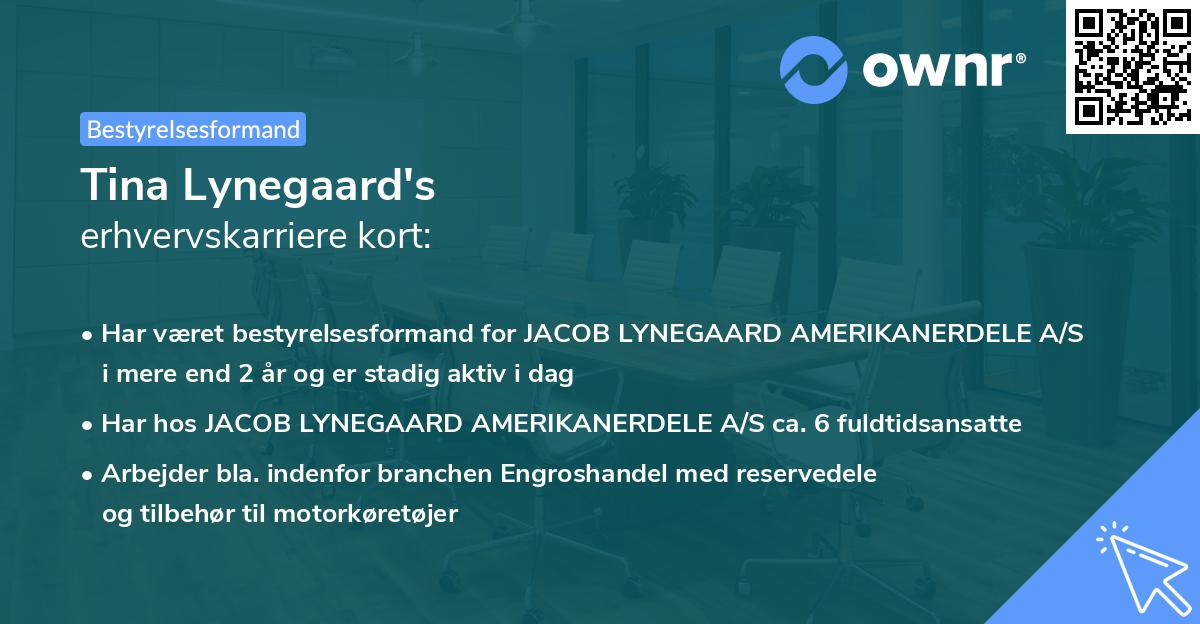 ownr®

Bestyrelsesformand

Tina Lynegaard's
erhvervskarriere kort:

• Har været bestyrelsesformand for JACOB LYNEGAARD AMERIKANERDELE A/S i mere end 2 år og er stadig aktiv i dag

• Har hos JACOB LYNEGAARD AMERIKANERDELE A/S ca. 6 fuldtidsansatte

• Arbejder bla. indenfor branchen Engroshandel med reservedele og tilbehør til motorkøretøjer